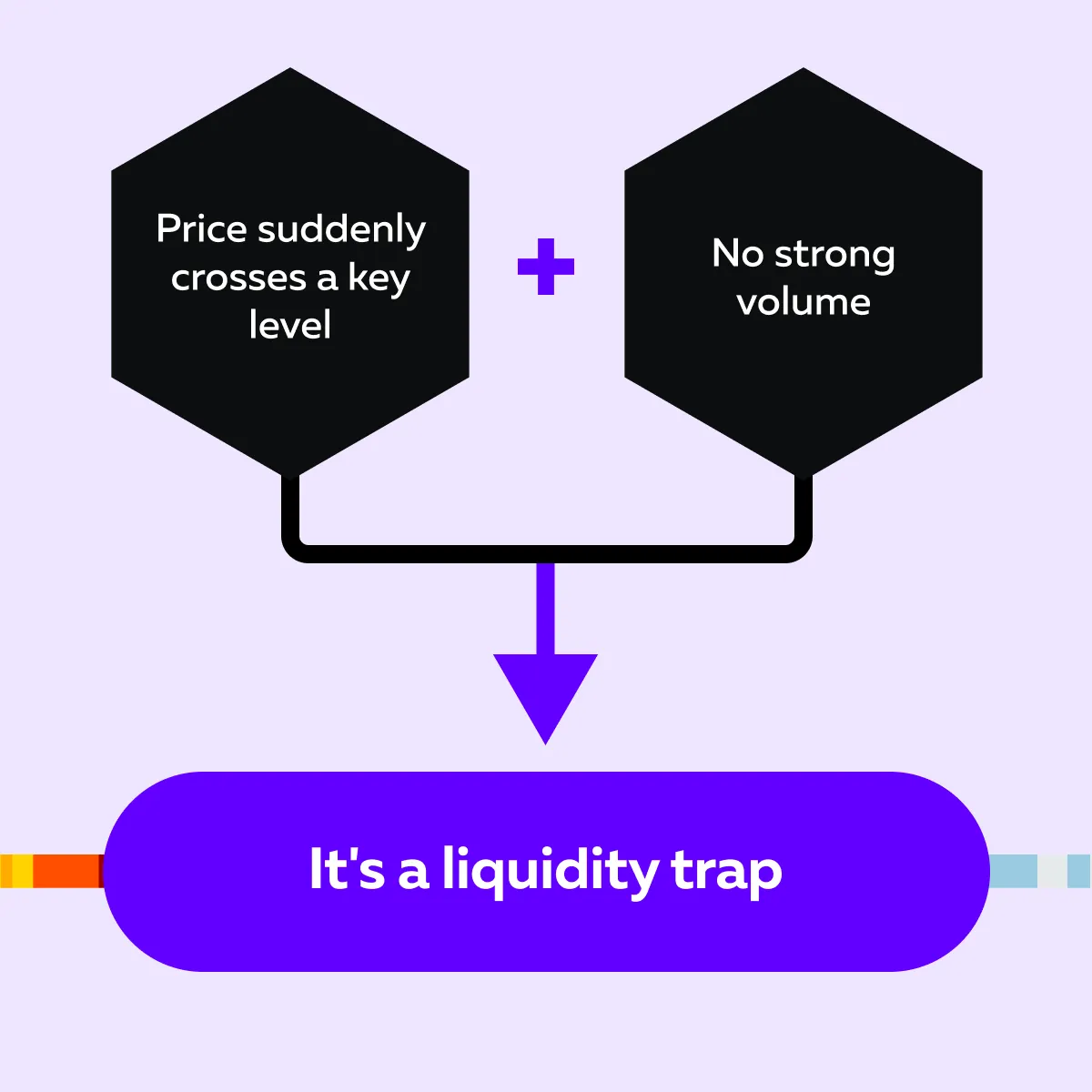 Price suddenly crosses a key level

+

No strong volume

It's a liquidity trap